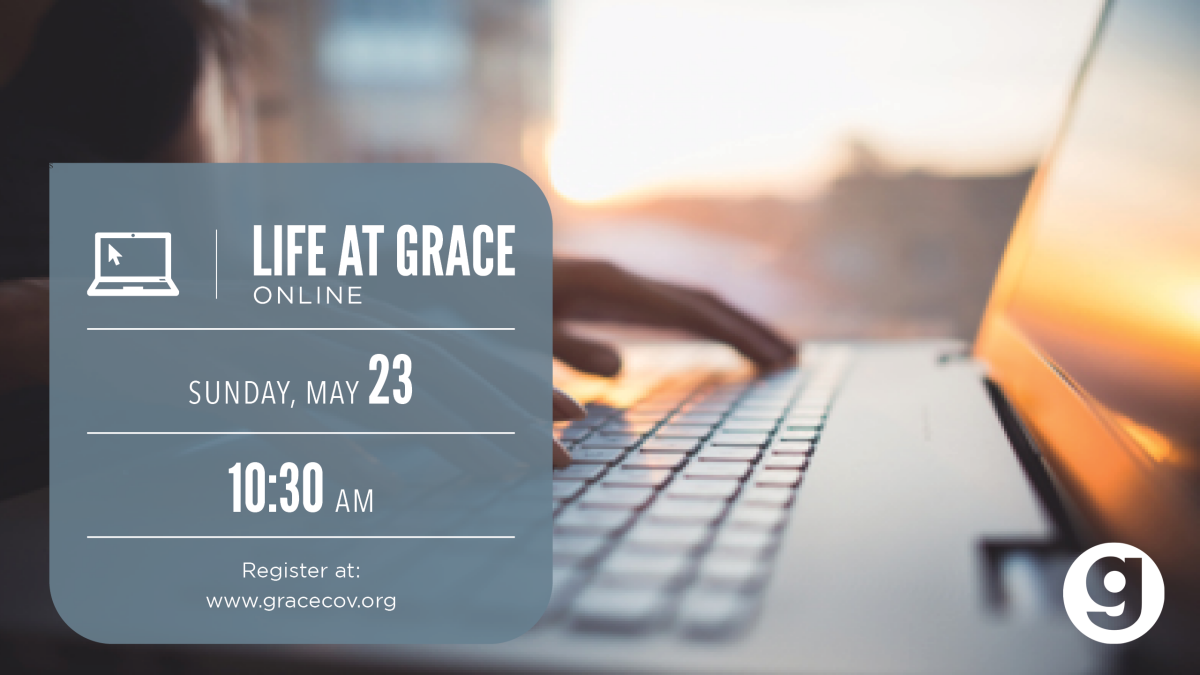 LIFE AT GRACE
ONLINE

SUNDAY, MAY 23

10:30 AM

Register at:
www.gracecov.org

g